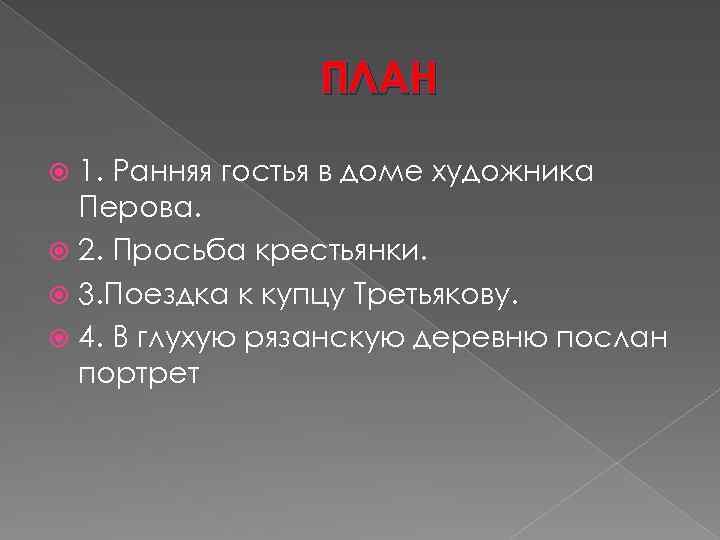 ПЛАН

1. Ранняя гостья в доме художника Перова.

2. Просьба крестьянки.

3.Поездка к купцу Третьякову.

4. В глухую рязанскую деревню послан портрет